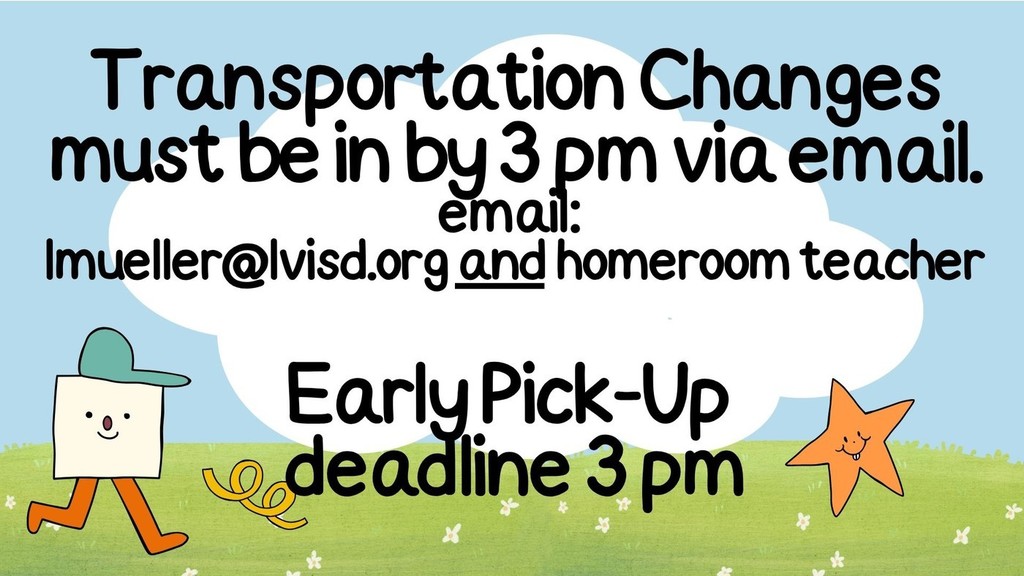 Transportation Changes must be in by 3 pm via email.
email:
lmueller@lvisd.org and homeroom teacher

Early Pick-Up deadline 3 pm